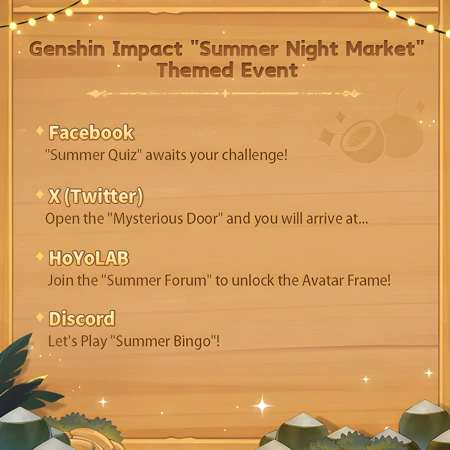 Genshin Impact "Summer Night Market" Themed Event

Facebook
"Summer Quiz" awaits your challenge!

X (Twitter)
Open the "Mysterious Door" and you will arrive at...

HoYoLAB
Join the "Summer Forum" to unlock the Avatar Frame!

Discord
Let's Play "Summer Bingo"!